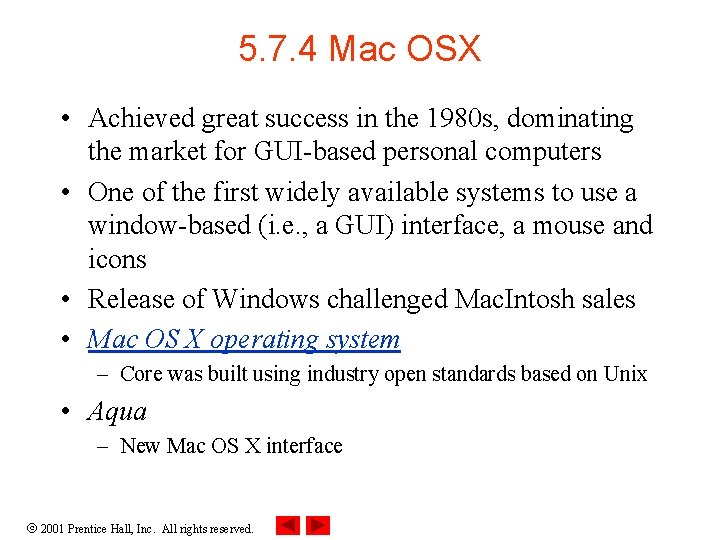 5.7.4 Mac OSX

• Achieved great success in the 1980s, dominating the market for GUI-based personal computers
• One of the first widely available systems to use a window-based (i.e., a GUI) interface, a mouse and icons
• Release of Windows challenged MacIntosh sales
• Mac OS X operating system
– Core was built using industry open standards based on Unix
• Aqua
– New Mac OS X interface

© 2001 Prentice Hall, Inc. All rights reserved.